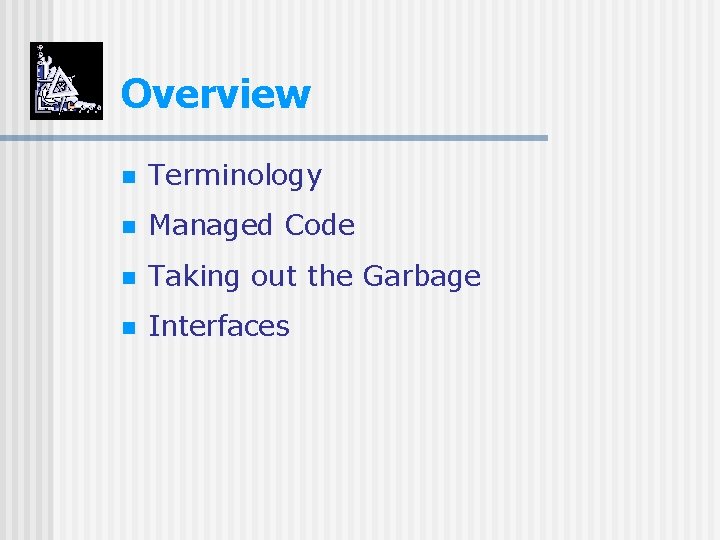 Overview

- Terminology
- Managed Code
- Taking out the Garbage
- Interfaces